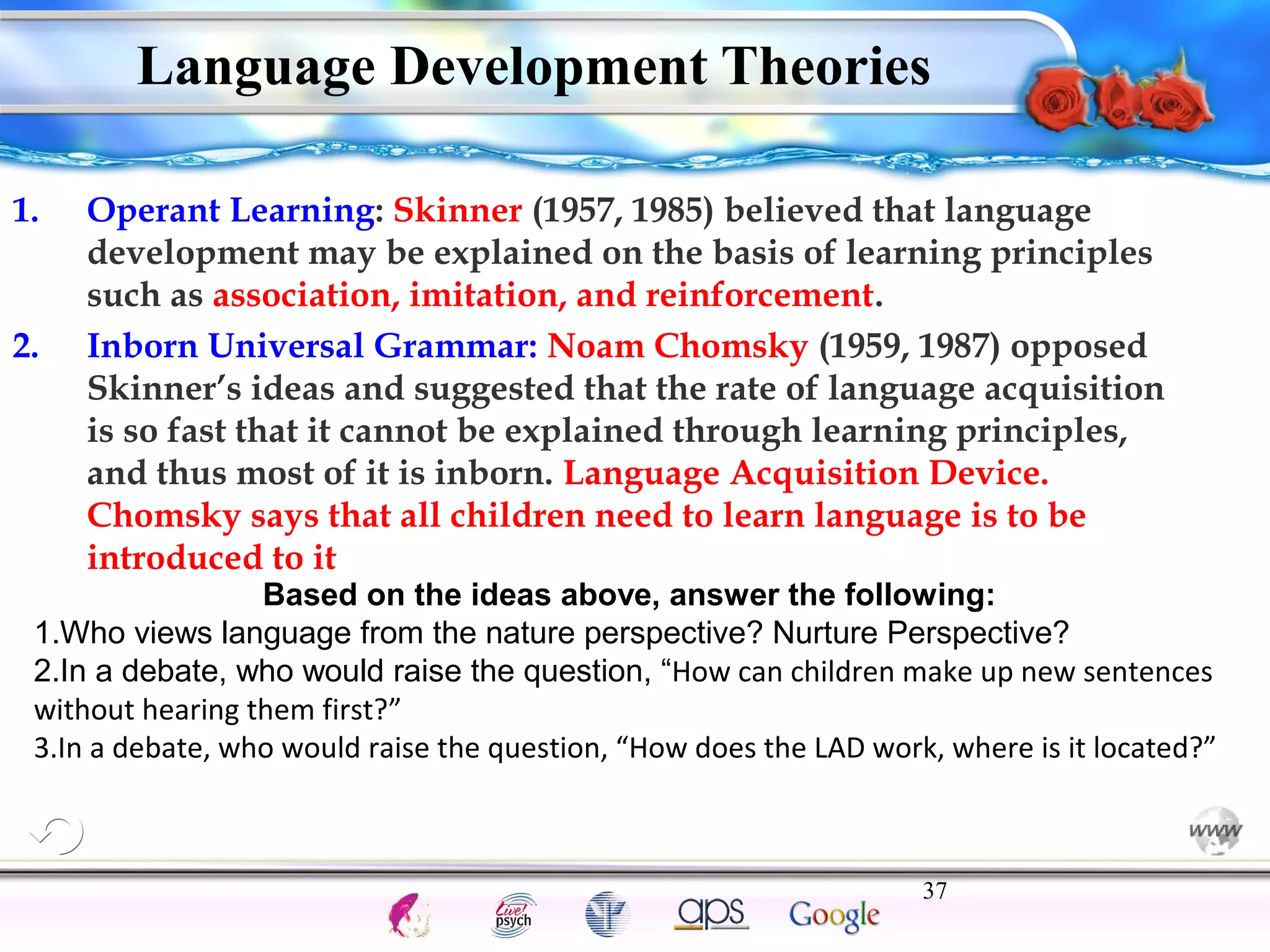 Language Development Theories

1. Operant Learning: Skinner (1957, 1985) believed that language development may be explained on the basis of learning principles such as association, imitation, and reinforcement.

2. Inborn Universal Grammar: Noam Chomsky (1959, 1987) opposed Skinner's ideas and suggested that the rate of language acquisition is so fast that it cannot be explained through learning principles, and thus most of it is inborn. Language Acquisition Device. Chomsky says that all children need to learn language is to be introduced to it

Based on the ideas above, answer the following:

1.Who views language from the nature perspective? Nurture Perspective?

2.In a debate, who would raise the question, "How can children make up new sentences without hearing them first?"

3.In a debate, who would raise the question, "How does the LAD work, where is it located?"

www

37

Live! psych

aps

Google